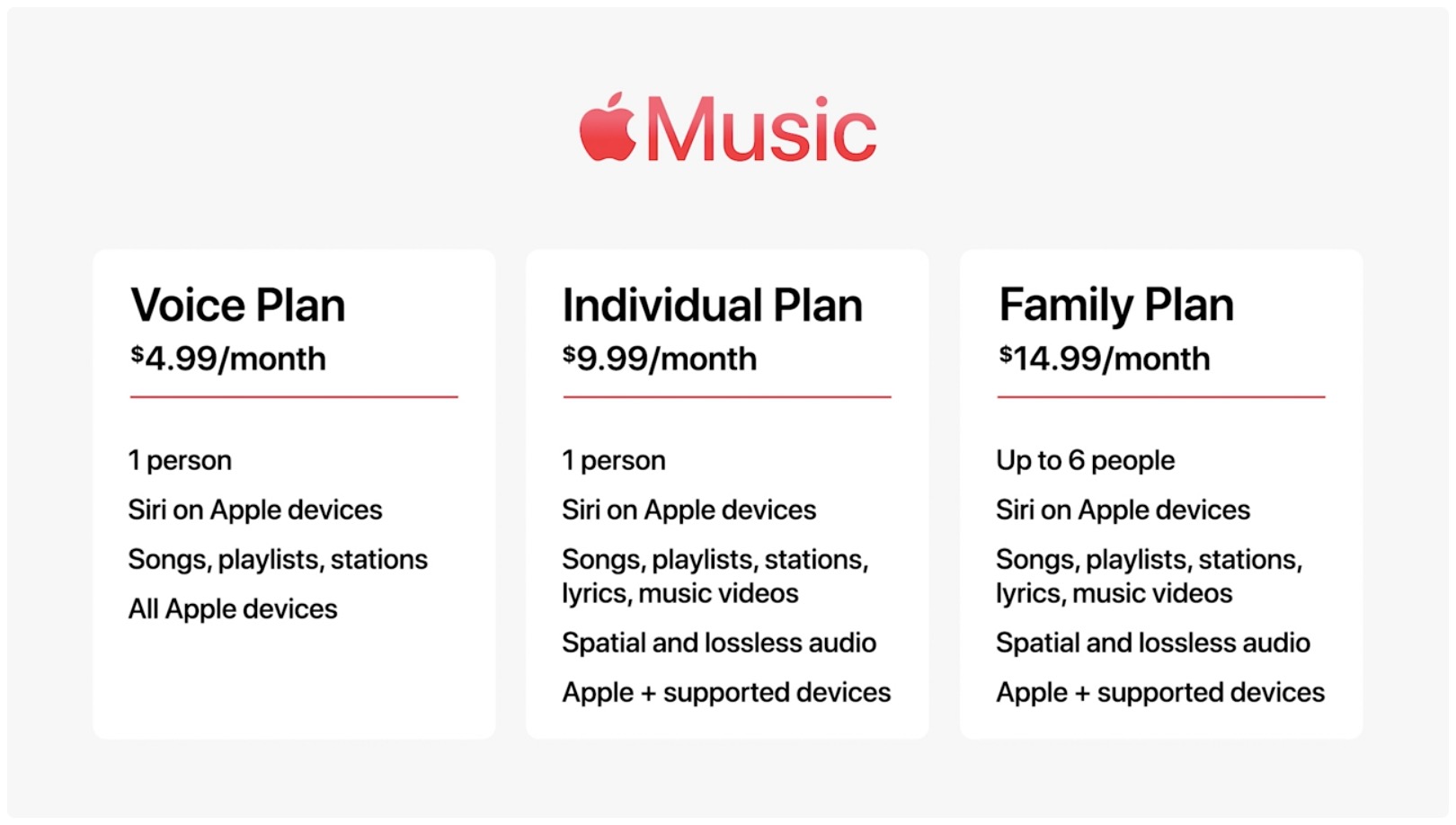 Music

Voice Plan
$4.99/month

1 person

Siri on Apple devices

Songs, playlists, stations

All Apple devices

Individual Plan
$9.99/month

1 person

Siri on Apple devices

Songs, playlists, stations, lyrics, music videos

Spatial and lossless audio

Apple + supported devices

Family Plan
$14.99/month

Up to 6 people

Siri on Apple devices

Songs, playlists, stations, lyrics, music videos

Spatial and lossless audio

Apple + supported devices